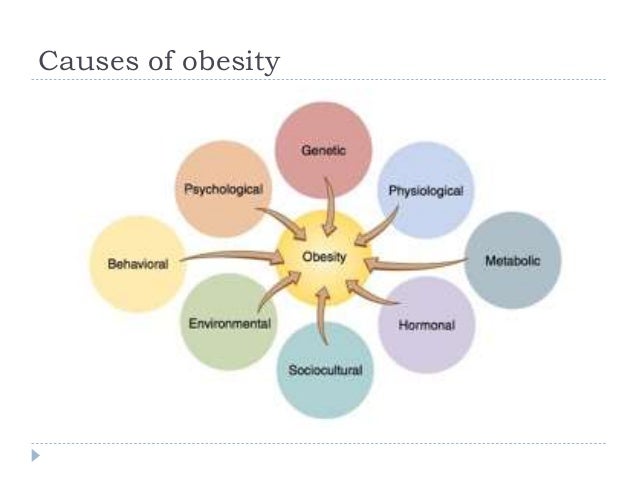 Causes of obesity

Genetic
Psychological
Physiological
Behavioral
Obesity
Metabolic
Environmental
Hormonal
Sociocultural